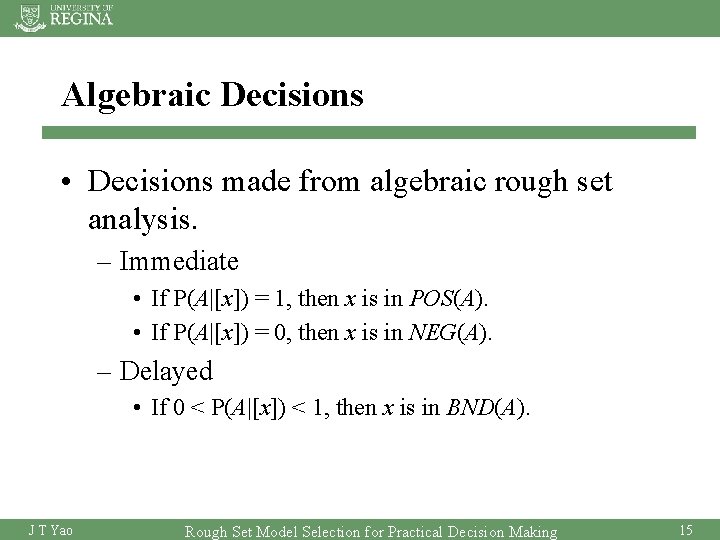 UNIVERSITY OF REGINA

Algebraic Decisions

• Decisions made from algebraic rough set analysis.
– Immediate
• If $P(A|[x]) = 1$, then $x$ is in $POS(A)$.
• If $P(A|[x]) = 0$, then $x$ is in $NEG(A)$.
– Delayed
• If $0 < P(A|[x]) < 1$, then $x$ is in $BND(A)$.

J T Yao
Rough Set Model Selection for Practical Decision Making
15